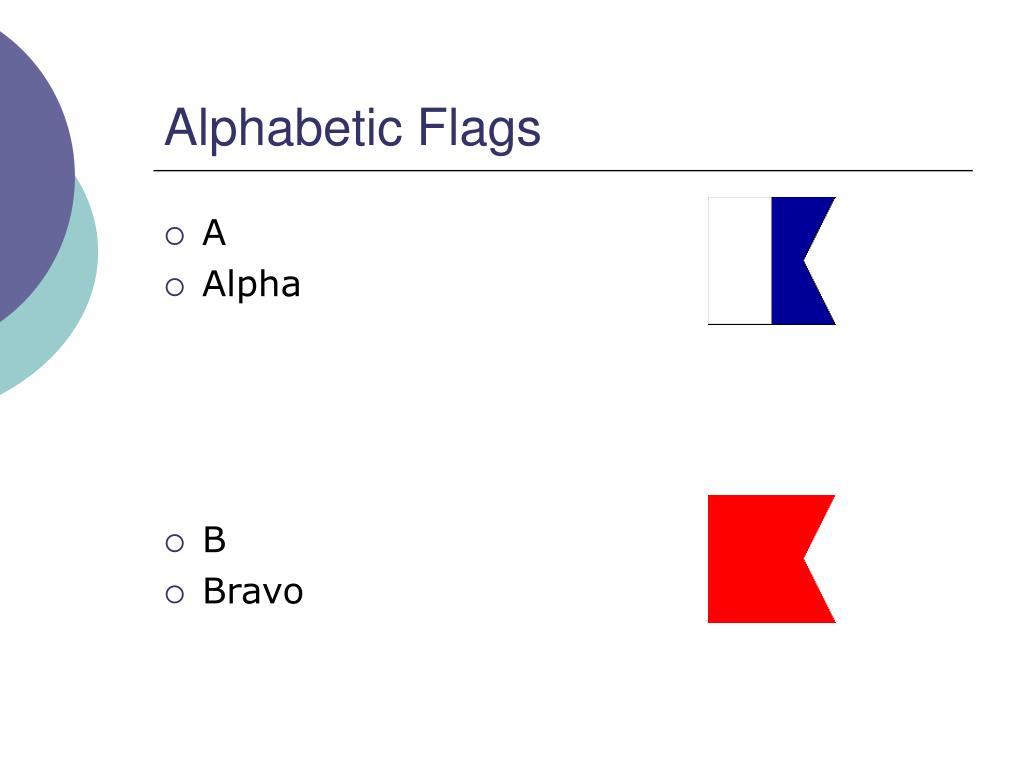 Alphabetic Flags

○ A
○ Alpha

○ B
○ Bravo